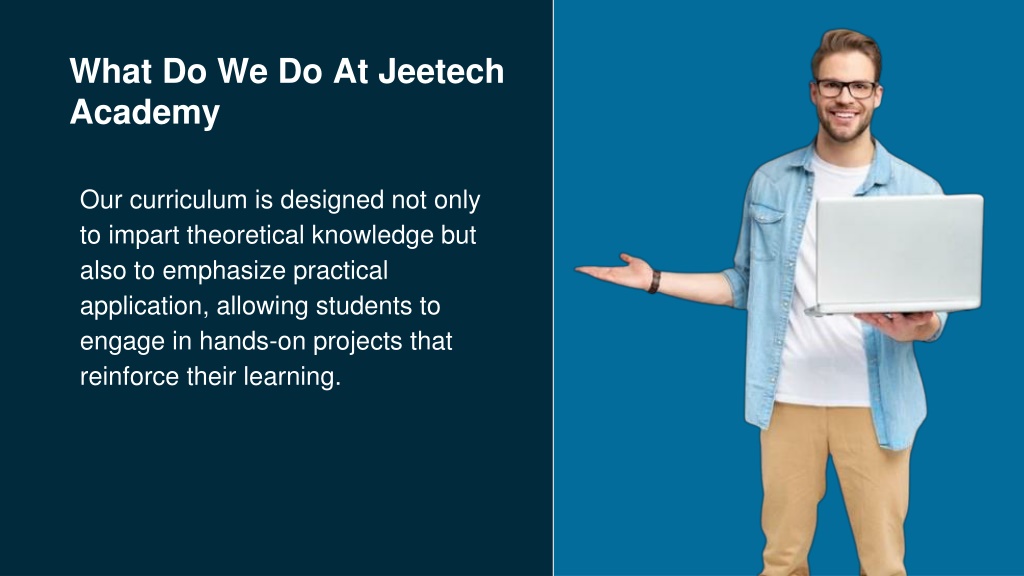 What Do We Do At Jeetech Academy

Our curriculum is designed not only to impart theoretical knowledge but also to emphasize practical application, allowing students to engage in hands-on projects that reinforce their learning.